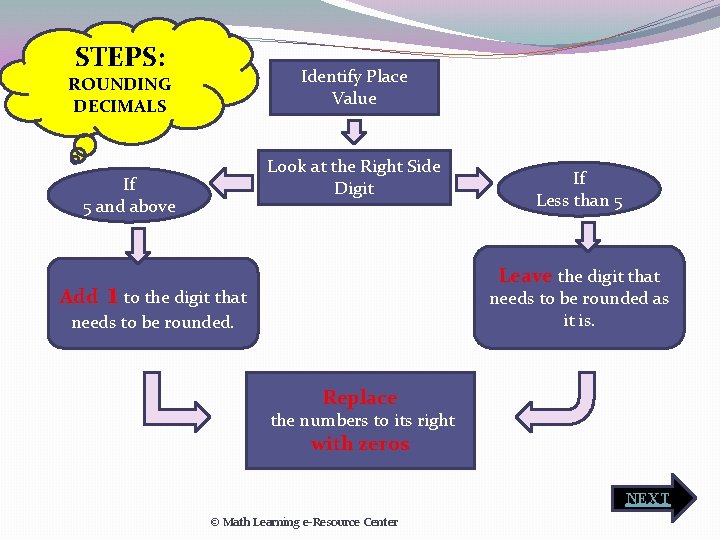 STEPS:
ROUNDING DECIMALS

Identify Place Value

Look at the Right Side Digit

If
5 and above

If
Less than 5

Add 1 to the digit that needs to be rounded.

Leave the digit that needs to be rounded as it is.

Replace
the numbers to its right
with zeros

NEXT

© Math Learning e-Resource Center